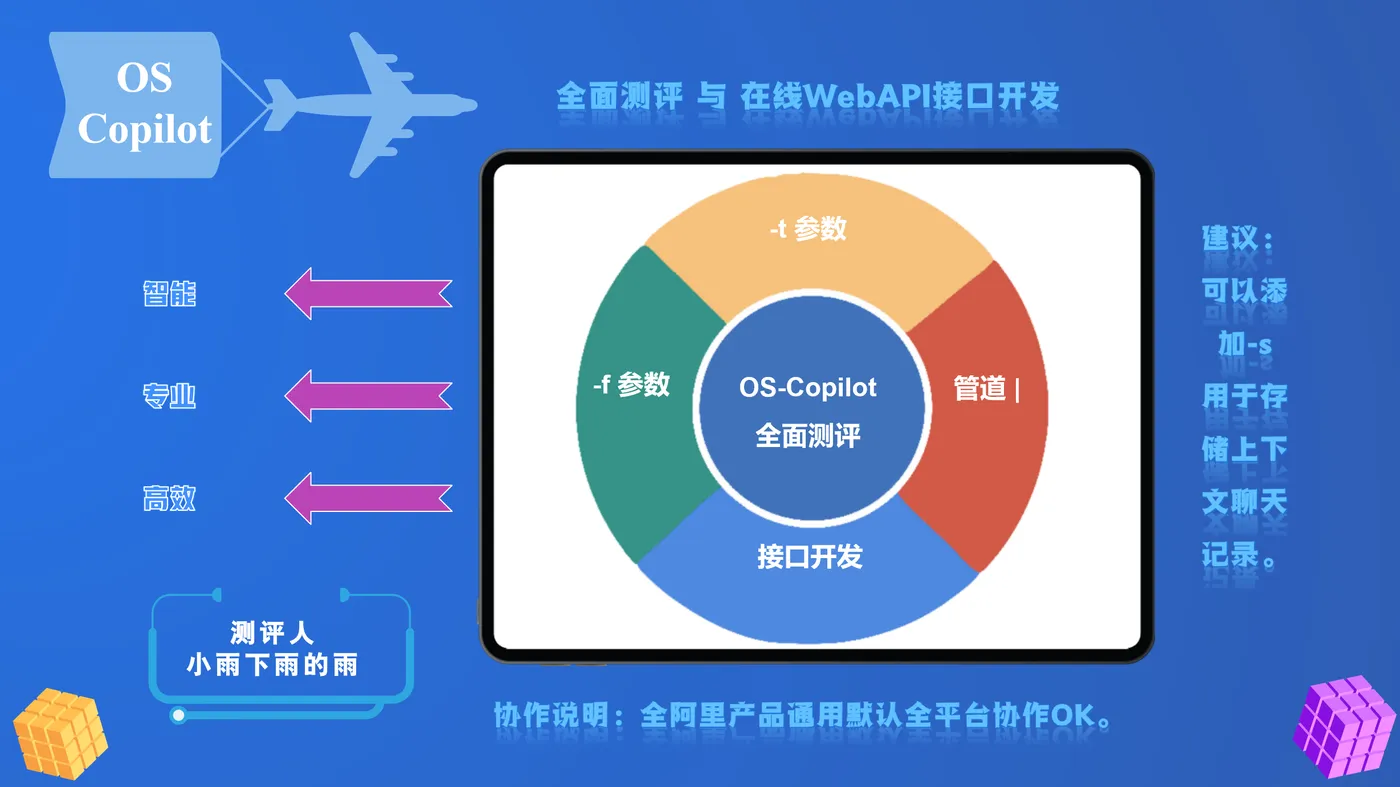 OS Copilot

全面测评 与 在线WebAPI接口开发

智能

专业

高效

-t 参数

-f 参数

OS-Copilot
全面测评

管道 |

接口开发

建议：可以添加-s用于存储上下文聊天记录。

测评人
小雨下雨的雨

协作说明：全阿里产品通用默认全平台协作OK。